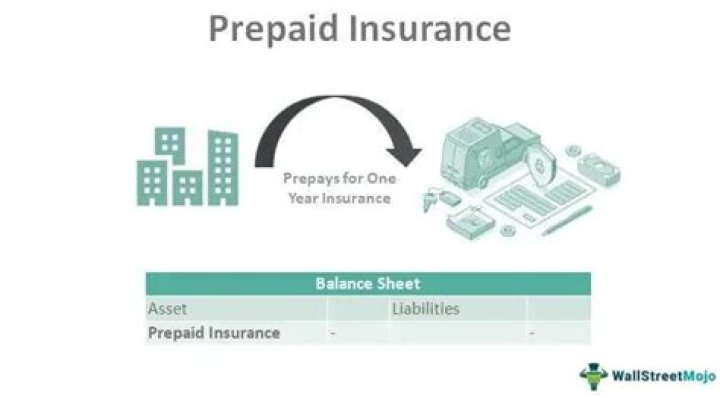 Prepaid Insurance

Prepays for One Year Insurance

| Balance Sheet | | | |
|---|---|---|---|
| Asset | | Liabilities | |
| **Prepaid Insurance** | - | | - |

WallStreetMojo